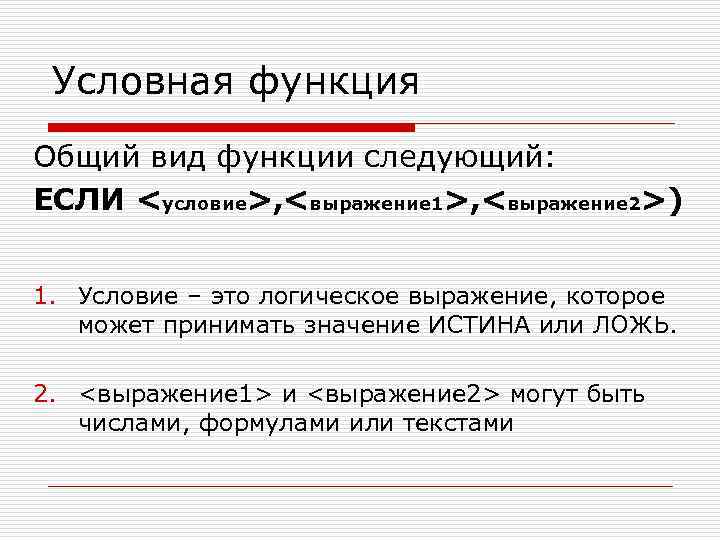 Условная функция

Общий вид функции следующий:

ЕСЛИ <условие>,<выражение1>,<выражение2>)

1. Условие – это логическое выражение, которое может принимать значение ИСТИНА или ЛОЖЬ.

2. <выражение1> и <выражение2> могут быть числами, формулами или текстами